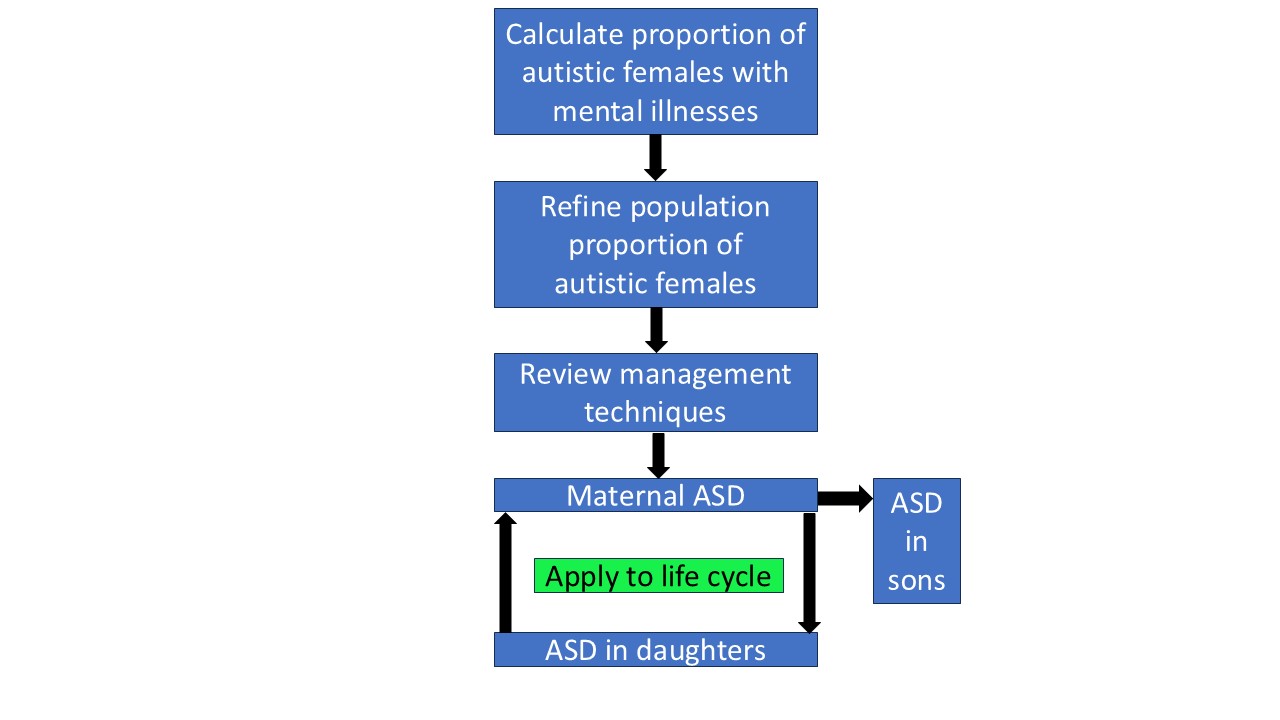 Calculate proportion of autistic females with mental illnesses

Refine population proportion of autistic females

Review management techniques

Maternal ASD

ASD in sons

Apply to life cycle

ASD in daughters